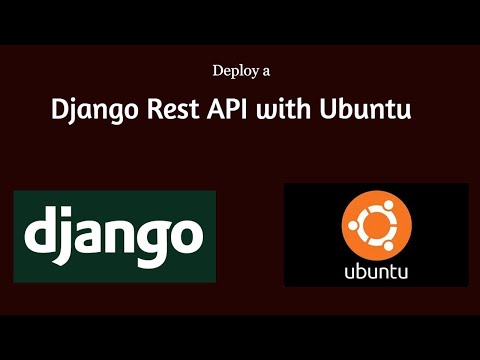 Deploy a

Django Rest API with Ubuntu

django

ubuntu